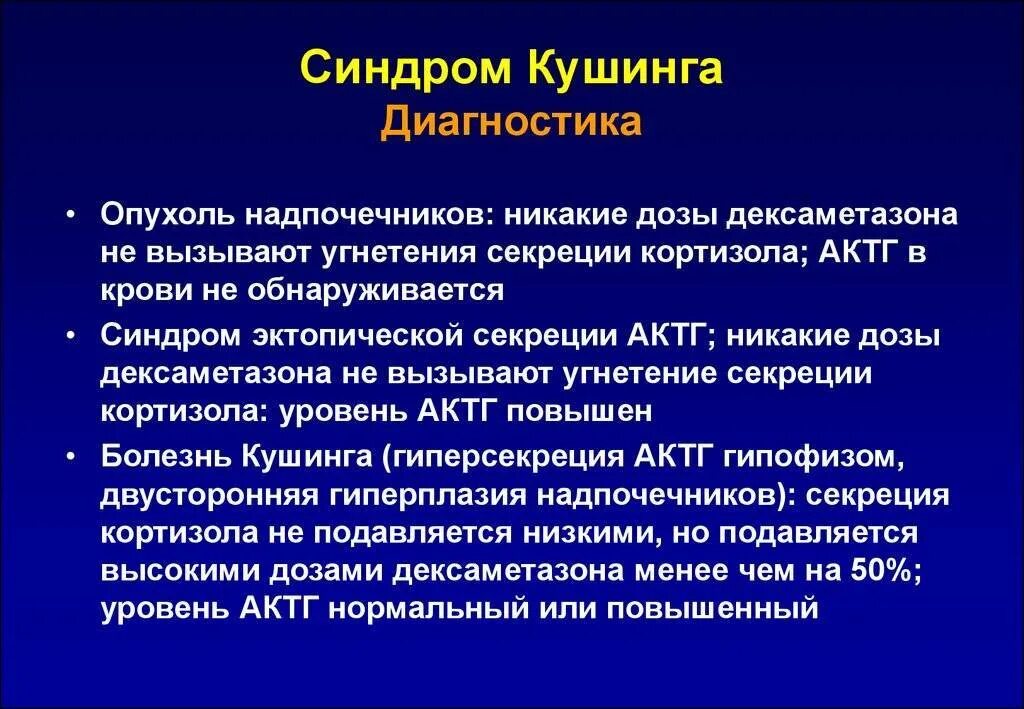 Синдром Кушинга
Диагностика

• Опухоль надпочечников: никакие дозы дексаметазона не вызывают угнетения секреции кортизола; АКТГ в крови не обнаруживается

• Синдром эктопической секреции АКТГ; никакие дозы дексаметазона не вызывают угнетение секреции кортизола: уровень АКТГ повышен

• Болезнь Кушинга (гиперсекреция АКТГ гипофизом, двусторонняя гиперплазия надпочечников): секреция кортизола не подавляется низкими, но подавляется высокими дозами дексаметазона менее чем на 50%; уровень АКТГ нормальный или повышенный